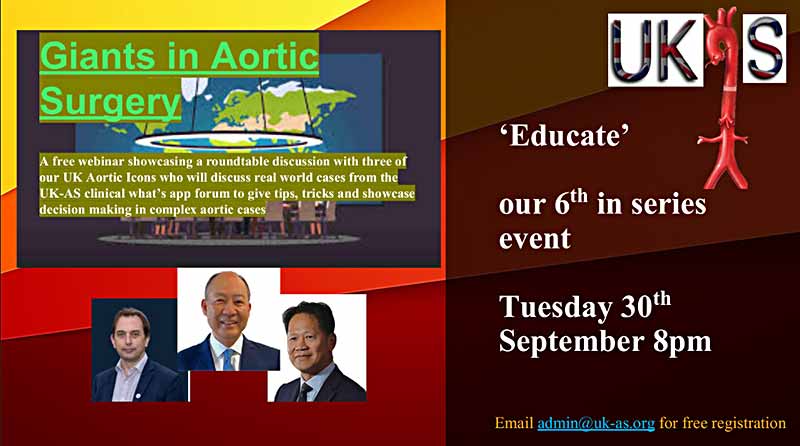 Giants in Aortic Surgery

A free webinar showcasing a roundtable discussion with three of our UK Aortic Icons who will discuss real world cases from the UK-AS clinical what's app forum to give tips, tricks and showcase decision making in complex aortic cases

UK S

'Educate'

our 6$^{th}$ in series event

Tuesday 30$^{th}$ September 8pm

Email admin@uk-as.org for free registration